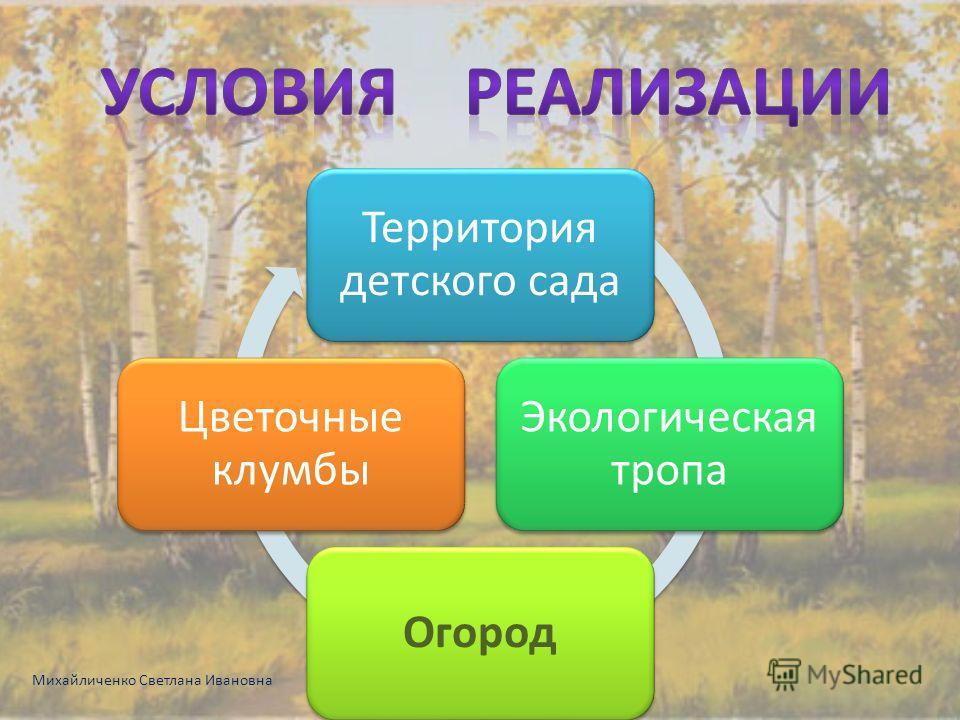 УСЛОВИЯ РЕАЛИЗАЦИИ

Территория детского сада

Экологическая тропа

Огород

Цветочные клумбы

Михайличенко Светлана Ивановна

MyShared